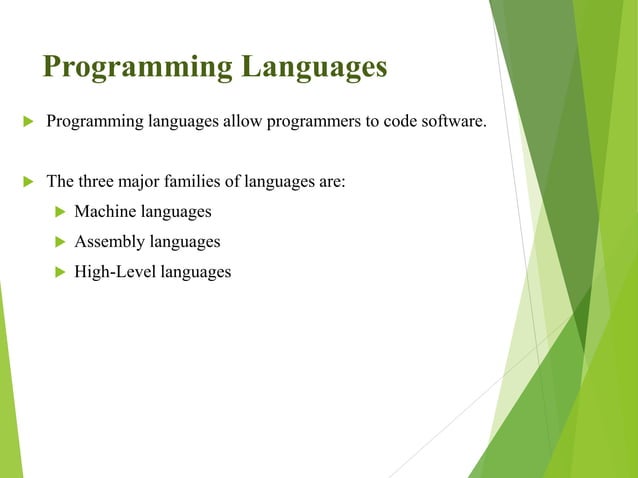 Programming Languages

Programming languages allow programmers to code software.

The three major families of languages are:

Machine languages

Assembly languages

High-Level languages